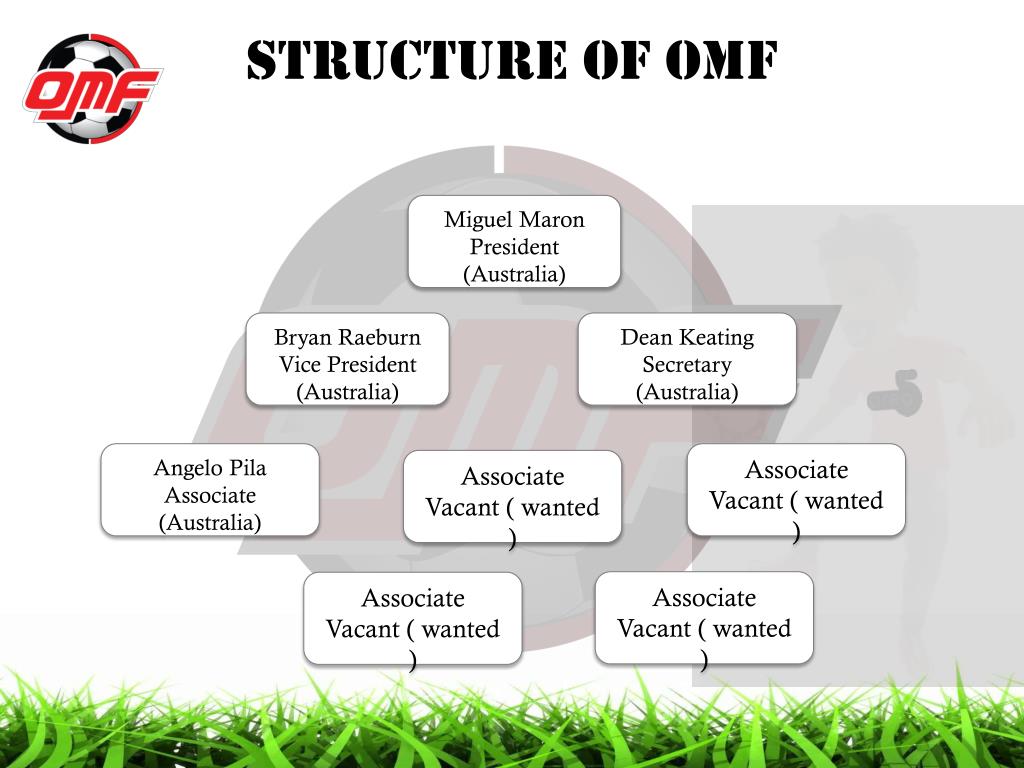 OMF

STRUCTURE OF OMF

Miguel Maron
President
(Australia)

Bryan Raeburn
Vice President
(Australia)

Dean Keating
Secretary
(Australia)

Angelo Pila
Associate
(Australia)

Associate
Vacant ( wanted )

Associate
Vacant ( wanted )

Associate
Vacant ( wanted )

Associate
Vacant ( wanted )